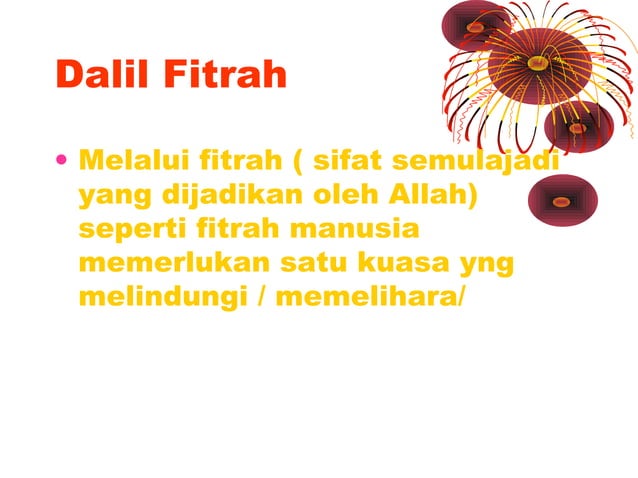 Dalil Fitrah

• Melalui fitrah ( sifat semulajadi yang dijadikan oleh Allah) seperti fitrah manusia memerlukan satu kuasa yng melindungi / memelihara/